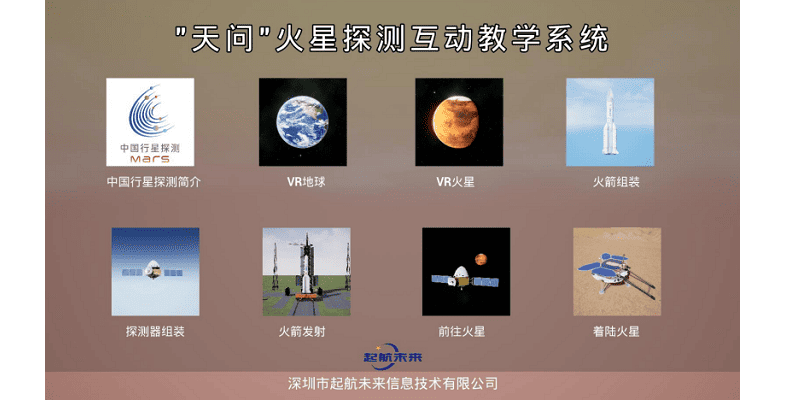 "天问"火星探测互动教学系统

中国行星探测
Mars

中国行星探测简介

VR地球

VR火星

火箭组装

探测器组装

火箭发射

前往火星

着陆火星

起航未来

深圳市起航未来信息技术有限公司